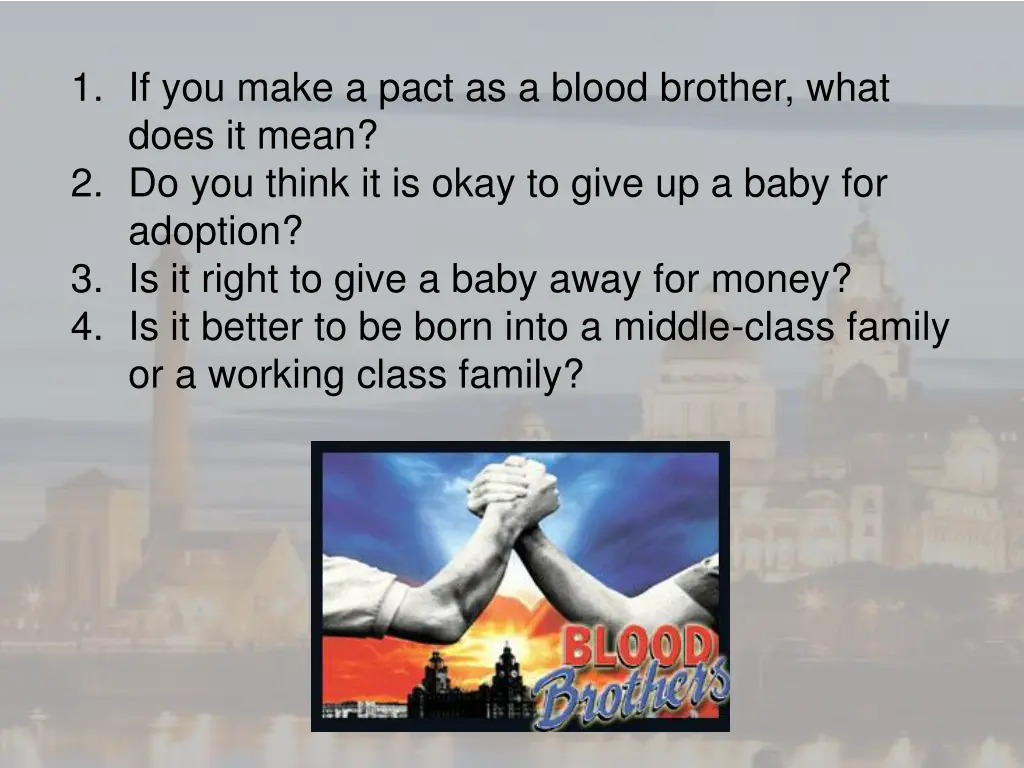 1. If you make a pact as a blood brother, what does it mean?
2. Do you think it is okay to give up a baby for adoption?
3. Is it right to give a baby away for money?
4. Is it better to be born into a middle-class family or a working class family?

BLOOD
Brothers